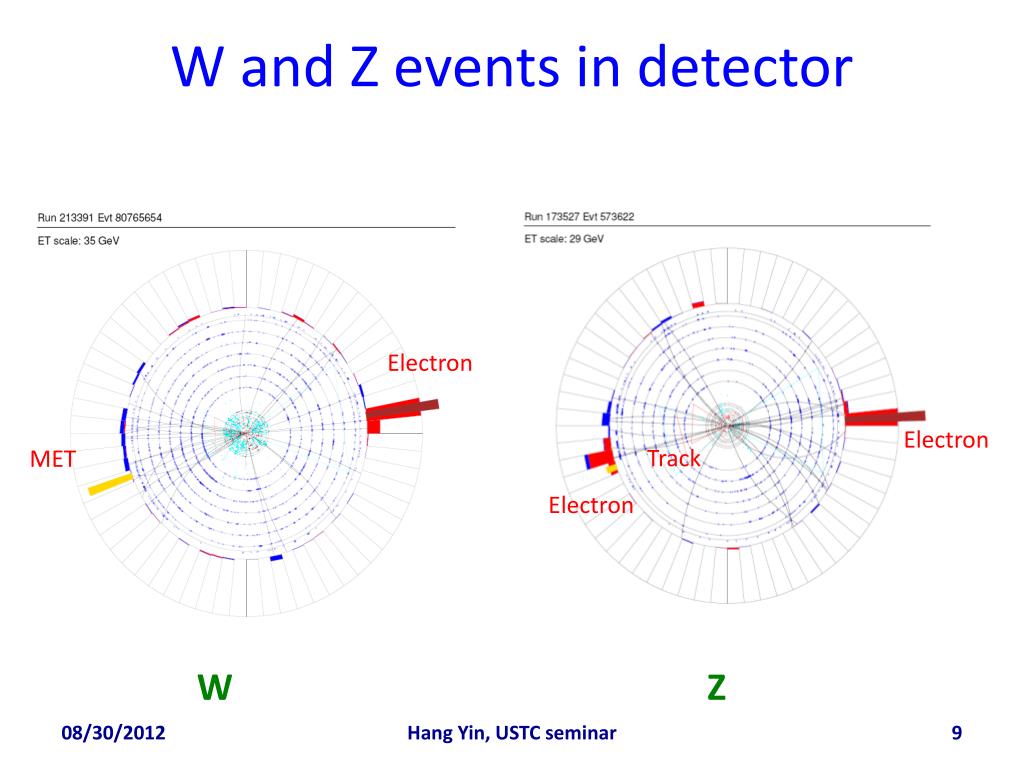 W and Z events in detector

Run 213391 Evt 80765654

ET scale: 35 GeV

Electron

MET

W

Run 173527 Evt 573622

ET scale: 29 GeV

Electron

Track

Electron

Z

08/30/2012

Hang Yin, USTC seminar

9